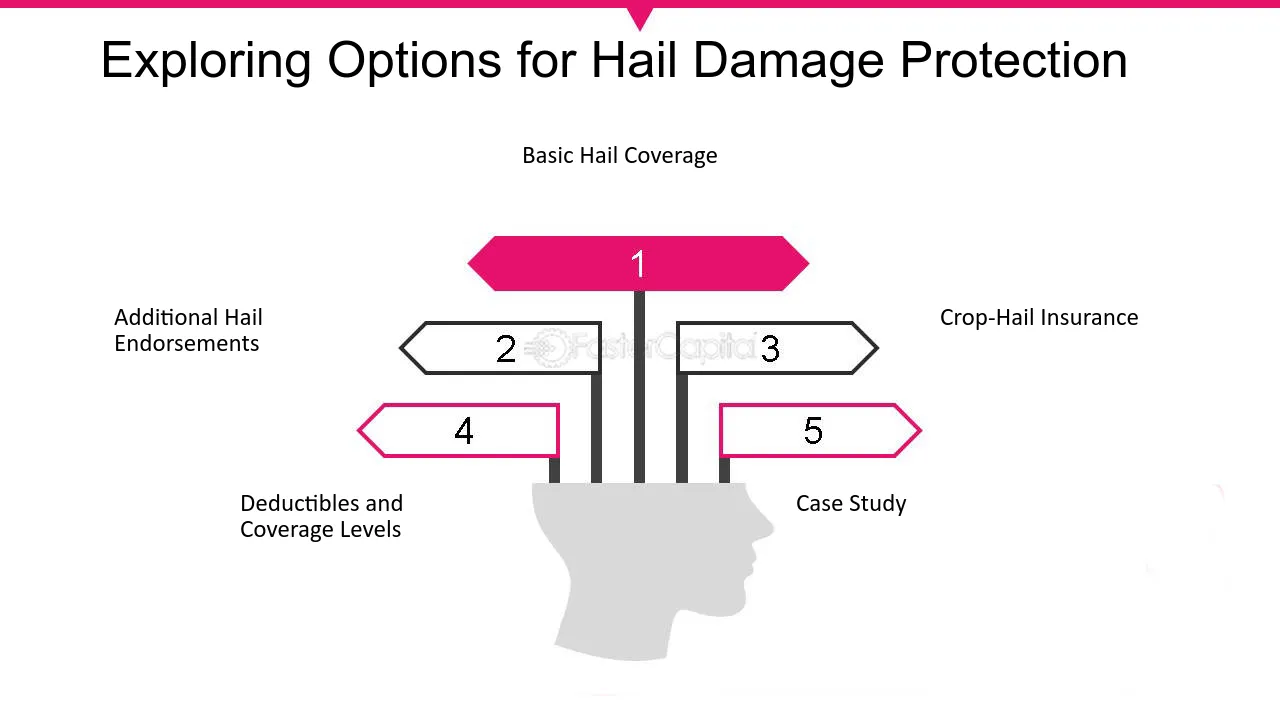 Exploring Options for Hail Damage Protection

Basic Hail Coverage

1

Additional Hail Endorsements

2

3

Crop-Hail Insurance

4

5

Deductibles and Coverage Levels

Case Study

FasterCapital